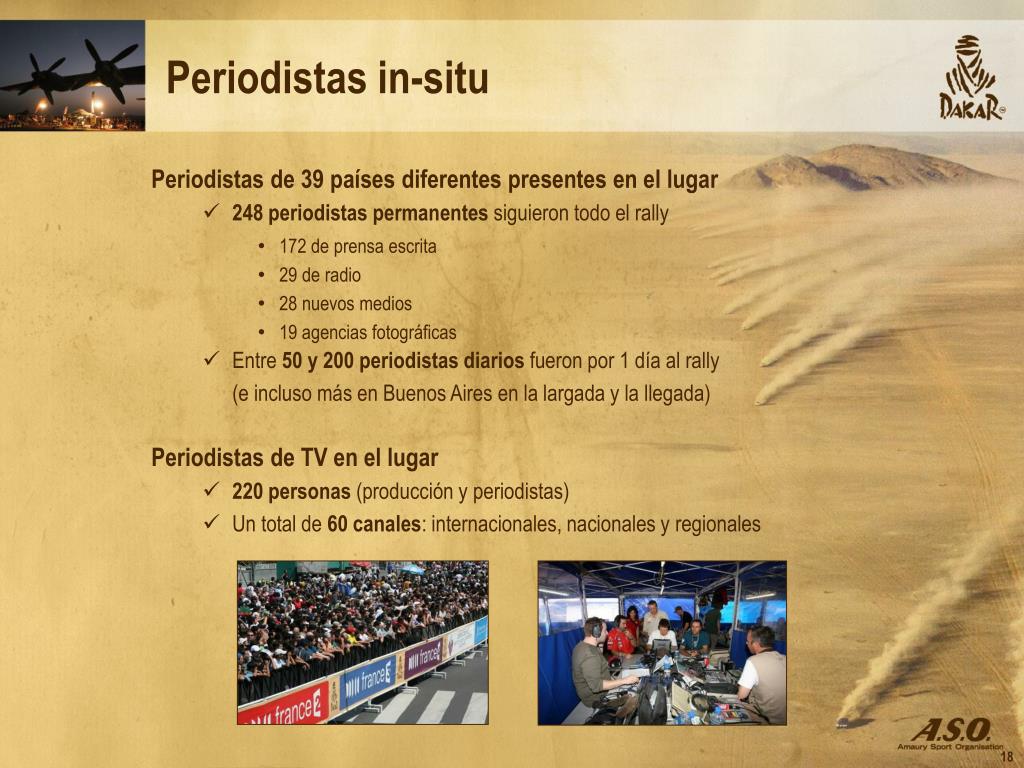 Periodistas in-situ

DAKAR

Periodistas de 39 países diferentes presentes en el lugar

✓ 248 periodistas permanentes siguieron todo el rally

• 172 de prensa escrita
• 29 de radio
• 28 nuevos medios
• 19 agencias fotográficas

✓ Entre 50 y 200 periodistas diarios fueron por 1 día al rally (e incluso más en Buenos Aires en la largada y la llegada)

Periodistas de TV en el lugar

✓ 220 personas (producción y periodistas)
✓ Un total de 60 canales: internacionales, nacionales y regionales

france 2 france 2 france 2

A.S.O. Amaury Sport Organisation

18